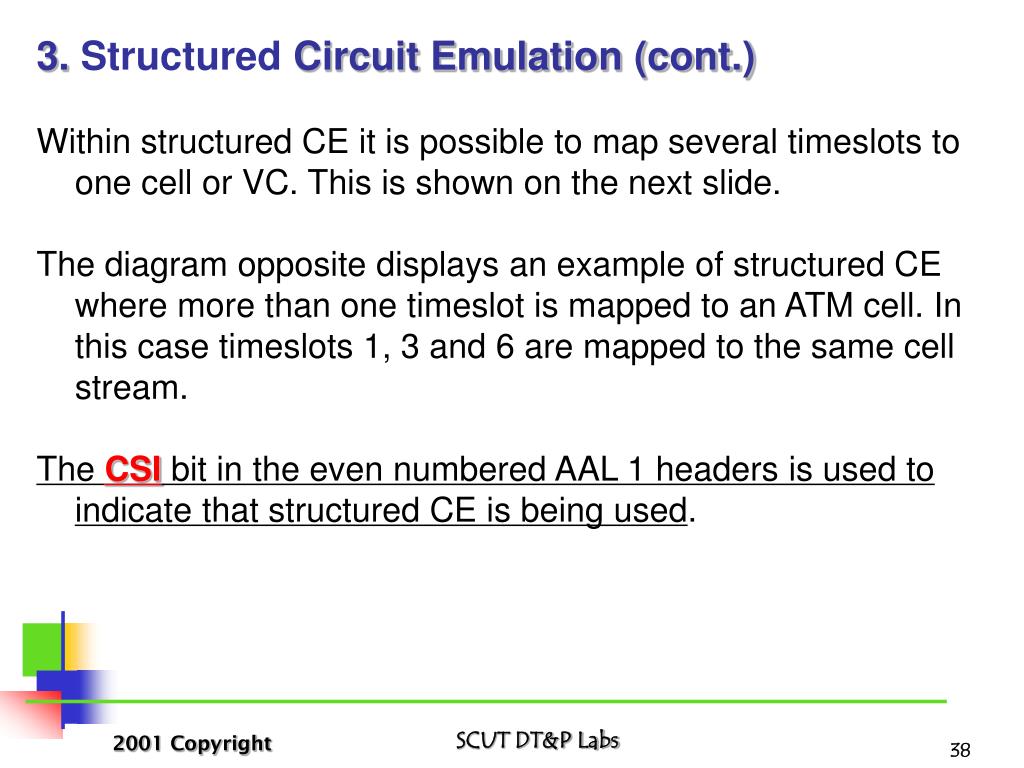 3. Structured Circuit Emulation (cont.)

Within structured CE it is possible to map several timeslots to one cell or VC. This is shown on the next slide.

The diagram opposite displays an example of structured CE where more than one timeslot is mapped to an ATM cell. In this case timeslots 1, 3 and 6 are mapped to the same cell stream.

The CSI bit in the even numbered AAL 1 headers is used to indicate that structured CE is being used.

2001 Copyright

SCUT DT&P Labs

38